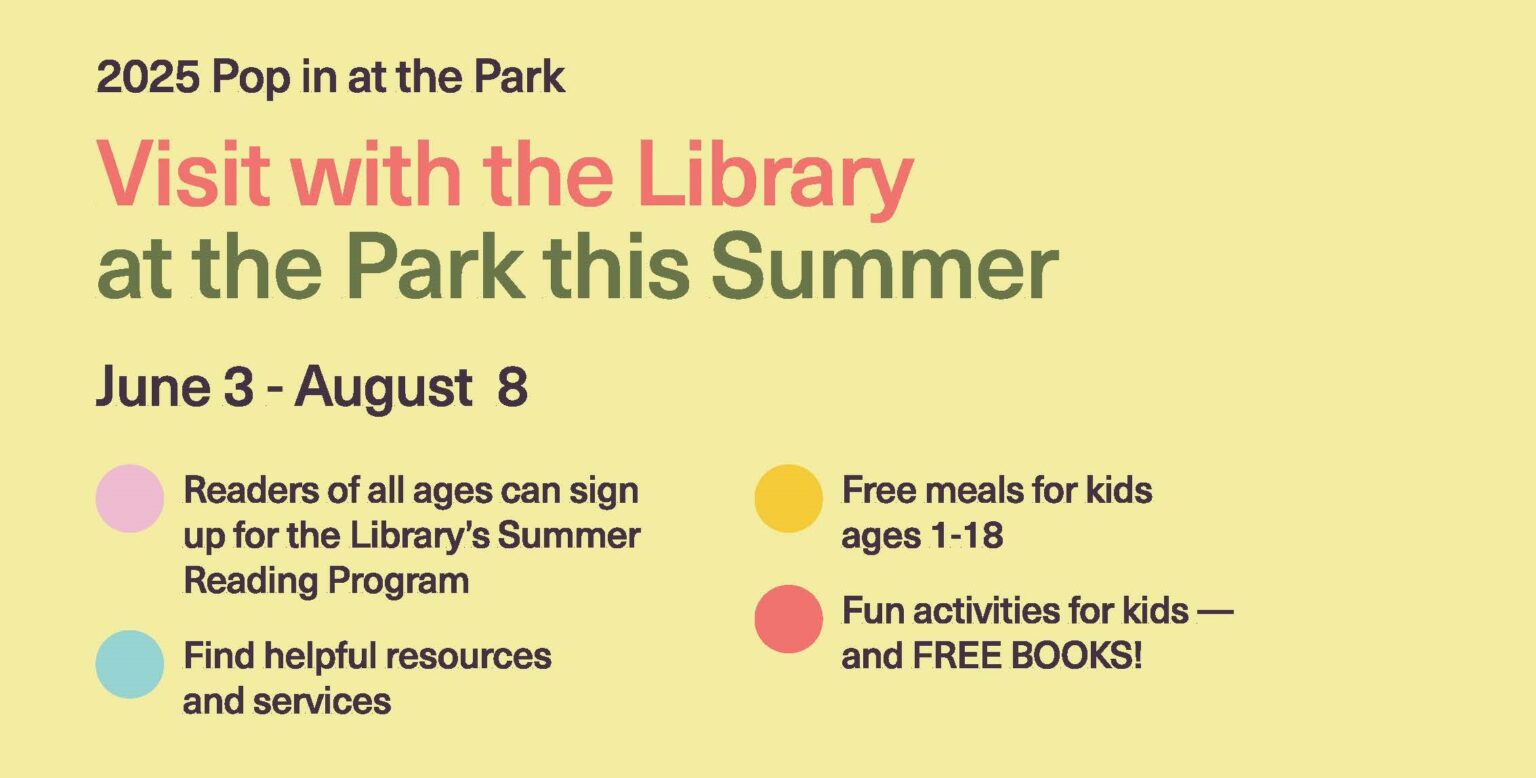 2025 Pop in at the Park

Visit with the Library
at the Park this Summer

June 3 - August 8

Readers of all ages can sign up for the Library's Summer Reading Program

Find helpful resources and services

Free meals for kids ages 1-18

Fun activities for kids — and FREE BOOKS!